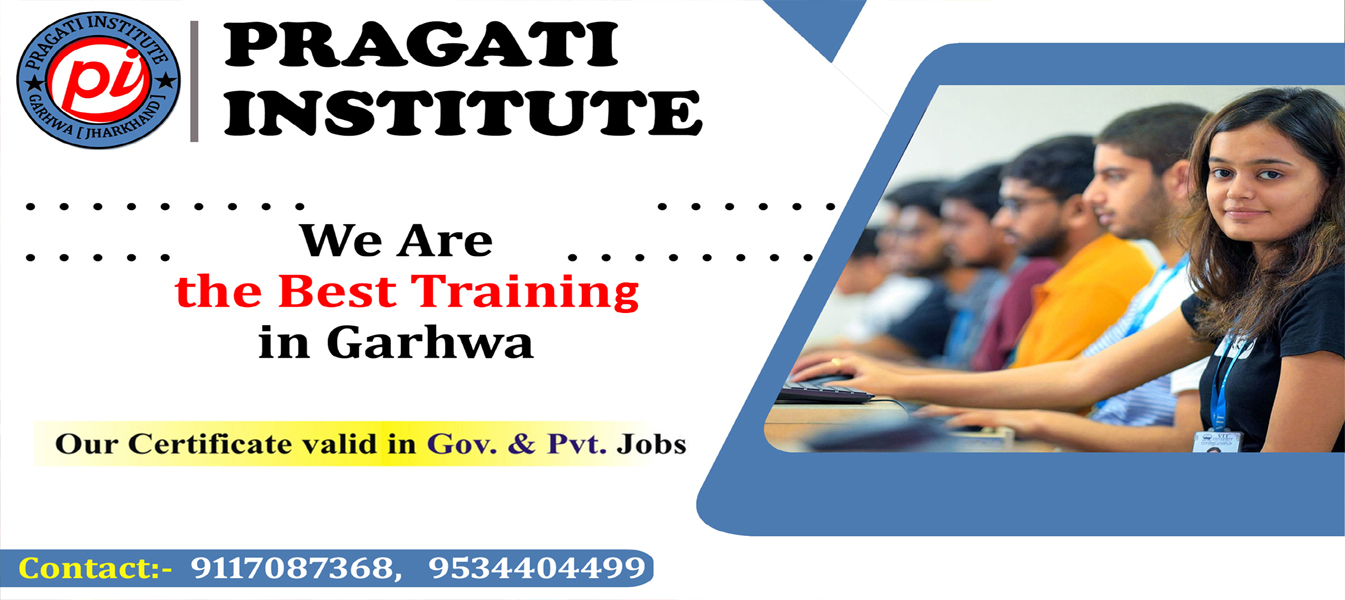 PRAGATI INSTITUTE
pi
GARHWA [JHARKHAND]

PRAGATI INSTITUTE

We Are
the Best Training
in Garhwa

Our Certificate valid in Gov. & Pvt. Jobs

Contact:- 9117087368, 9534404499